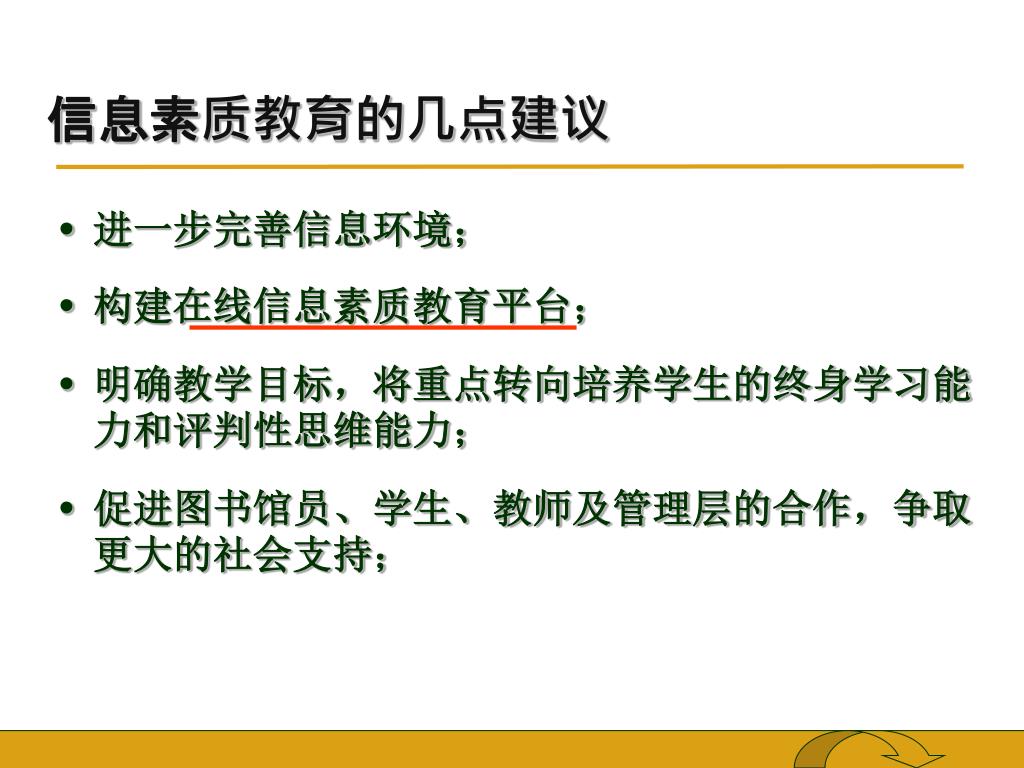 信息素质教育的几点建议

• 进一步完善信息环境；

• 构建在线信息素质教育平台；

• 明确教学目标，将重点转向培养学生的终身学习能力和评判性思维能力；

• 促进图书馆员、学生、教师及管理层的合作，争取更大的社会支持；